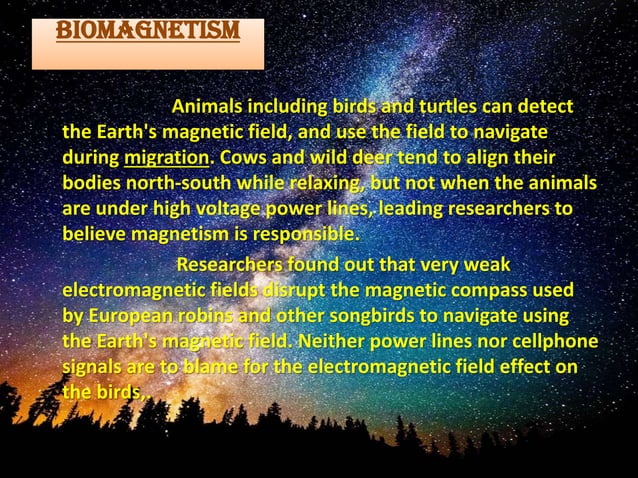 BIOMAGNETISM

Animals including birds and turtles can detect the Earth's magnetic field, and use the field to navigate during migration. Cows and wild deer tend to align their bodies north-south while relaxing, but not when the animals are under high voltage power lines, leading researchers to believe magnetism is responsible.

Researchers found out that very weak electromagnetic fields disrupt the magnetic compass used by European robins and other songbirds to navigate using the Earth's magnetic field. Neither power lines nor cellphone signals are to blame for the electromagnetic field effect on the birds,.